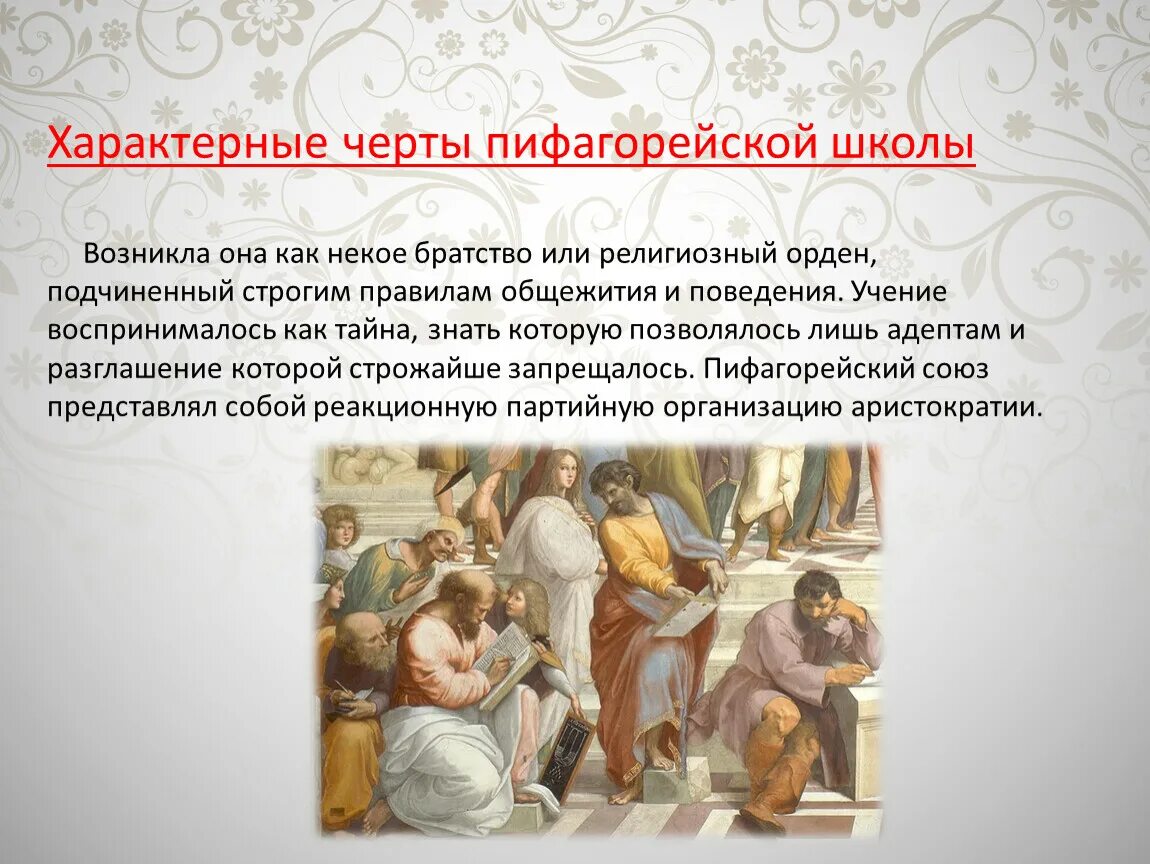 Характерные черты пифагорейской школы

Возникла она как некое братство или религиозный орден, подчиненный строгим правилам общежития и поведения. Учение воспринималось как тайна, знать которую позволялось лишь адептам и разглашение которой строжайше запрещалось. Пифагорейский союз представлял собой реакционную партийную организацию аристократии.